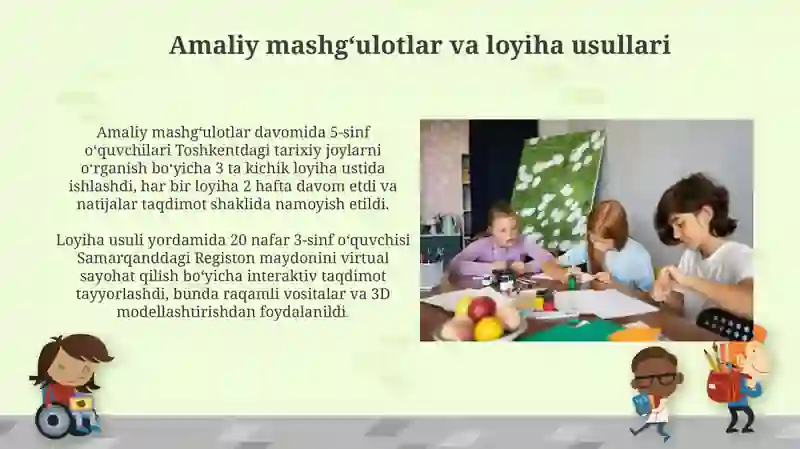 Amaliy mashg‘ulotlar va loyiha usullari

Amaliy mashg‘ulotlar davomida 5-sinf o‘quvchilari Toshkentdagi tarixiy joylarni o‘rganish bo‘yicha 3 ta kichik loyiha ustida ishlashdi, har bir loyiha 2 hafta davom etdi va natijalar taqdimot shaklida namoyish etildi.

Loyiha usuli yordamida 20 nafar 3-sinf o‘quvchisi Samarqanddagi Registon maydonini virtual sayohat qilish bo‘yicha interaktiv taqdimot tayyorlashdi, bunda raqamli vositalar va 3D modellashtirishdan foydalanildi.